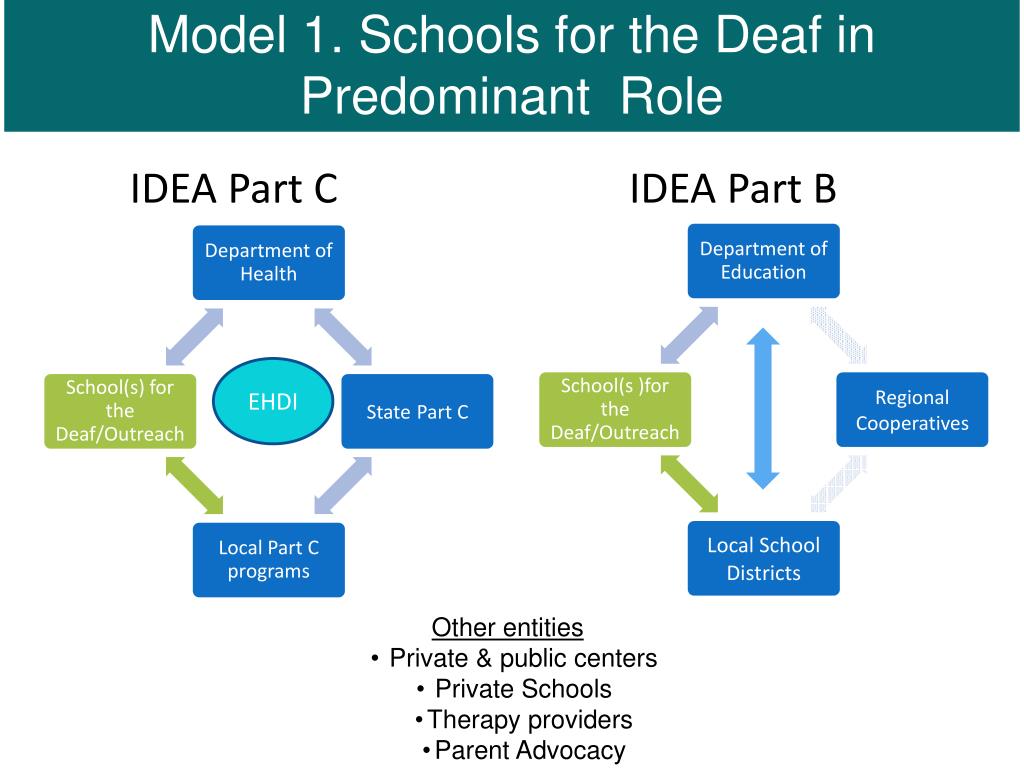 Model 1. Schools for the Deaf in Predominant Role

IDEA Part C

Department of Health

School(s) for the Deaf/Outreach

EHDI

State Part C

Local Part C programs

IDEA Part B

Department of Education

School(s )for the Deaf/Outreach

Regional Cooperatives

Local School Districts

Other entities
• Private & public centers
• Private Schools
• Therapy providers
• Parent Advocacy